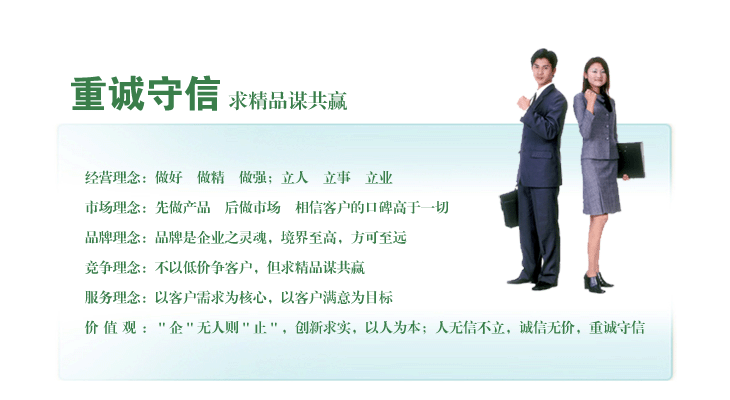 重诚守信 求精品谋共赢

经营理念：做好 做精 做强；立人 立事 立业

市场理念：先做产品 后做市场 相信客户的口碑高于一切

品牌理念：品牌是企业之灵魂，境界至高，方可至远

竞争理念：不以低价争客户，但求精品谋共赢

服务理念：以客户需求为核心，以客户满意为目标

价 值 观 ："企"无人则"止"，创新求实，以人为本；人无信不立，诚信无价，重诚守信